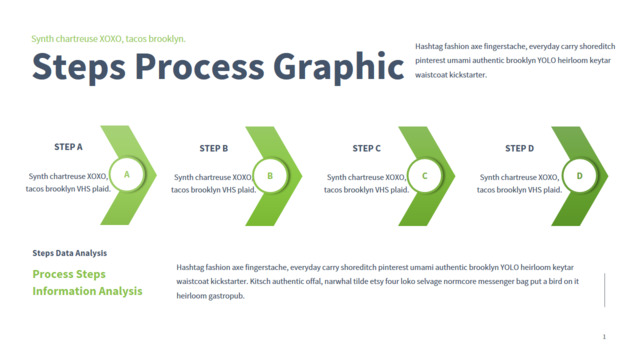 Synth chartreuse XOXO, tacos brooklyn.

Steps Process Graphic

Hashtag fashion axe fingerstache, everyday carry shoreditch pinterest umami authentic brooklyn YOLO heirloom keytar waistcoat kickstarter.

STEP A

Synth chartreuse XOXO, tacos brooklyn VHS plaid.

A

STEP B

Synth chartreuse XOXO, tacos brooklyn VHS plaid.

B

STEP C

Synth chartreuse XOXO, tacos brooklyn VHS plaid.

C

STEP D

Synth chartreuse XOXO, tacos brooklyn VHS plaid.

D

Steps Data Analysis

Process Steps Information Analysis

Hashtag fashion axe fingerstache, everyday carry shoreditch pinterest umami authentic brooklyn YOLO heirloom keytar waistcoat kickstarter. Kitsch authentic offal, narwhal tilde etsy four loko selvage normcore messenger bag put a bird on it heirloom gastropub.

1